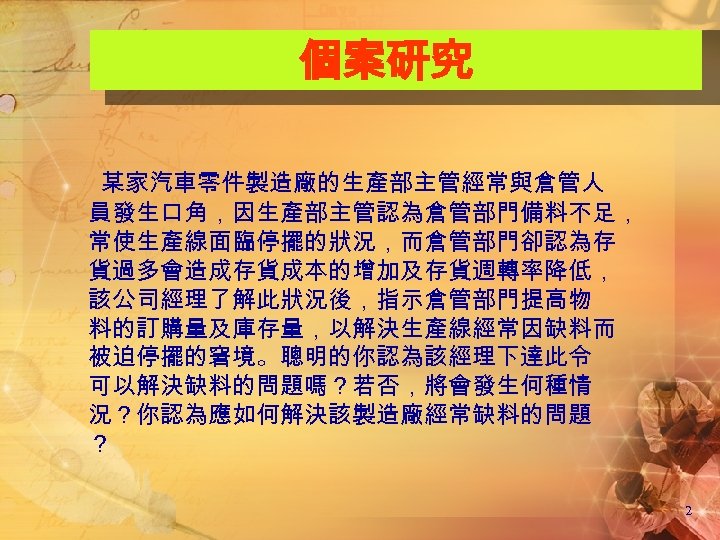 個案研究

某家汽車零件製造廠的生產部主管經常與倉管人員發生口角，因生產部主管認為倉管部門備料不足，常使生產線面臨停擺的狀況，而倉管部門卻認為存貨過多會造成存貨成本的增加及存貨週轉率降低，該公司經理了解此狀況後，指示倉管部門提高物料的訂購量及庫存量，以解決生產線經常因缺料而被迫停擺的窘境。聰明的你認為該經理下達此令可以解決缺料的問題嗎？若否，將會發生何種情況？你認為應如何解決該製造廠經常缺料的問題？

2